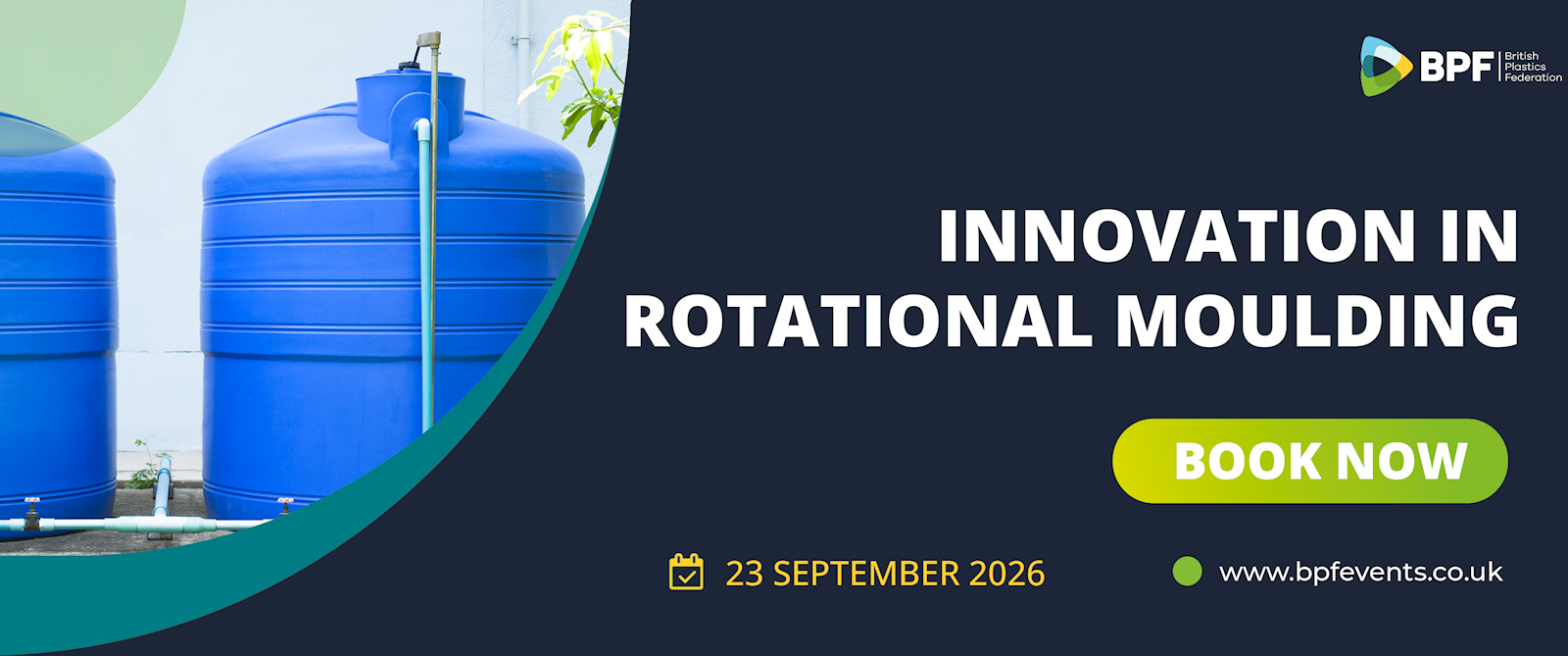 BPF British Plastics Federation

INNOVATION IN ROTATIONAL MOULDING

BOOK NOW

23 SEPTEMBER 2026

www.bpfevents.co.uk